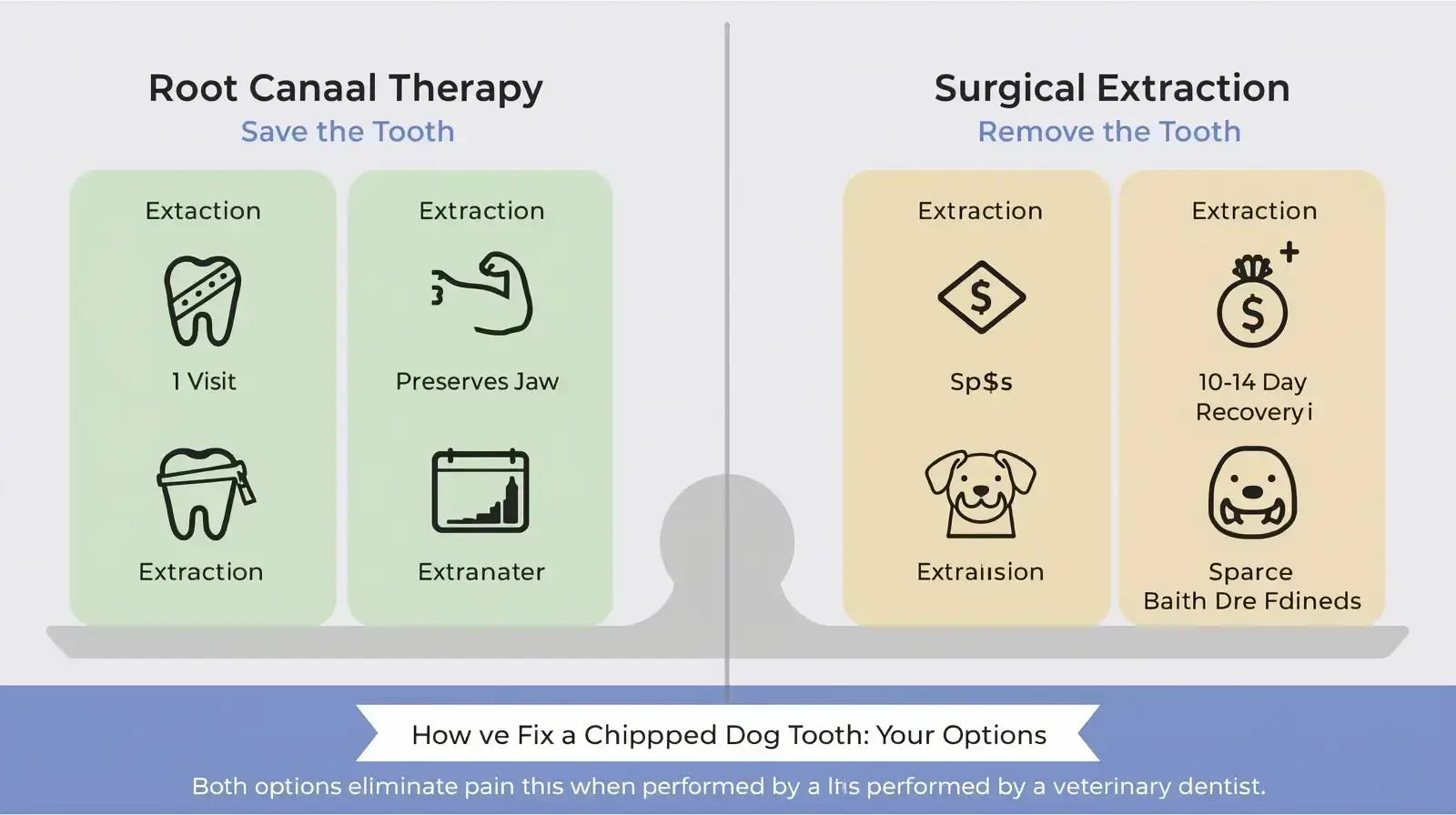 Root Canaal Therapy
Save the Tooth

Extaction
1 Visit
Extraction

Extraction
Preserves Jaw
Extranater

Surgical Extraction
Remove the Tooth

Extraction
Sp$s
Extraiision

Extraction
10-14 Day Recoveryi
Sparce Baith Dre Fdineds

How ve Fix a Chippped Dog Tooth: Your Options

Both options eliminate pain this when performed by a lhs performed by a veterinary dentist.